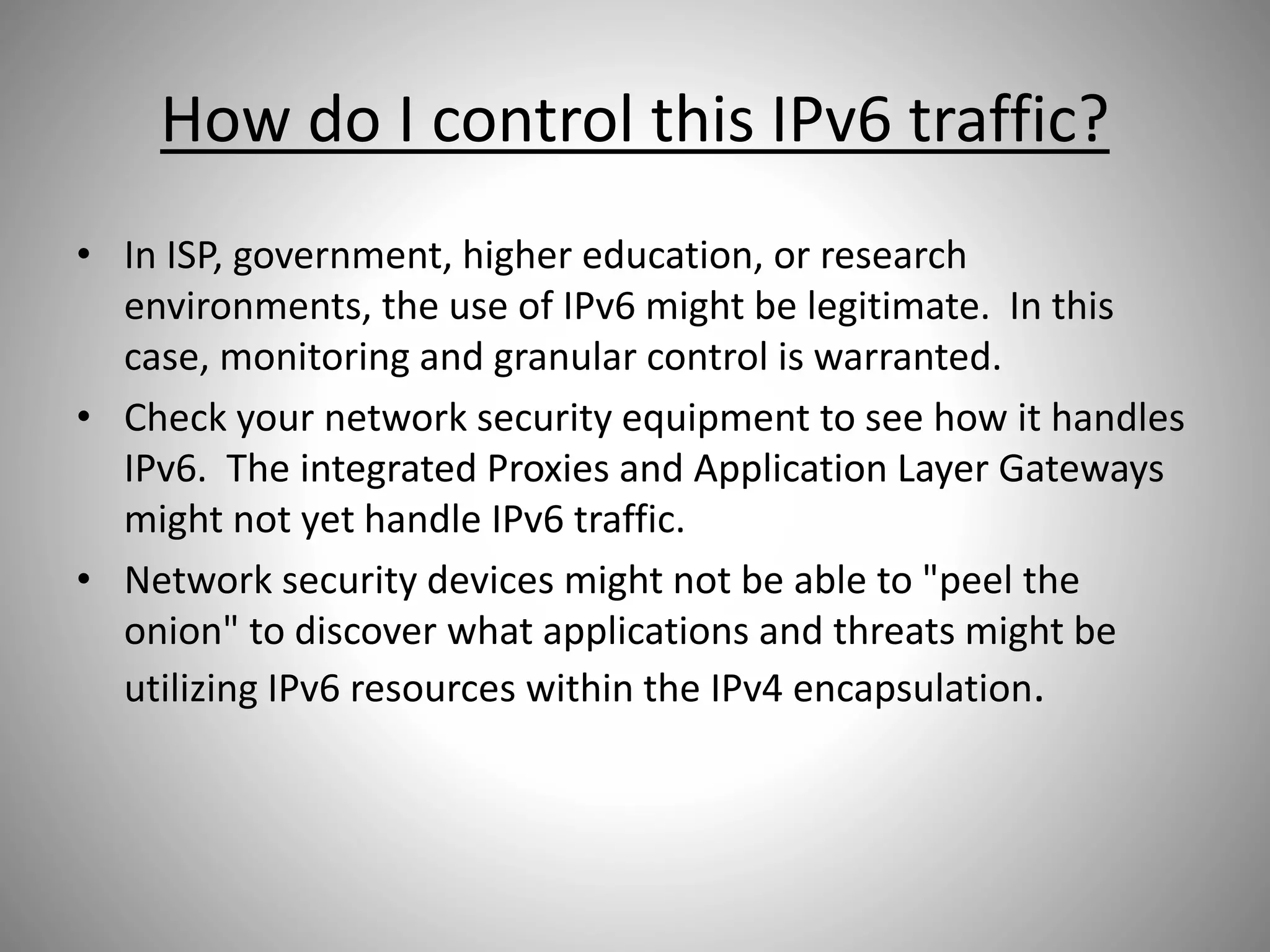 How do I control this IPv6 traffic?

• In ISP, government, higher education, or research environments, the use of IPv6 might be legitimate. In this case, monitoring and granular control is warranted.

• Check your network security equipment to see how it handles IPv6. The integrated Proxies and Application Layer Gateways might not yet handle IPv6 traffic.

• Network security devices might not be able to "peel the onion" to discover what applications and threats might be utilizing IPv6 resources within the IPv4 encapsulation.